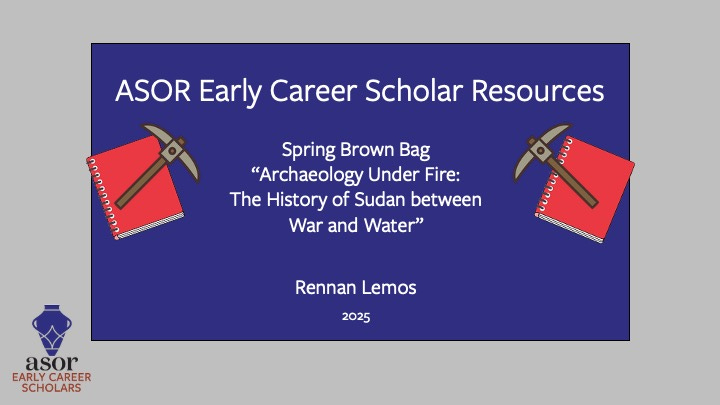 ASOR Early Career Scholar Resources

Spring Brown Bag
“Archaeology Under Fire: The History of Sudan between War and Water”

Rennan Lemos

2025

asor
EARLY CAREER
SCHOLARS